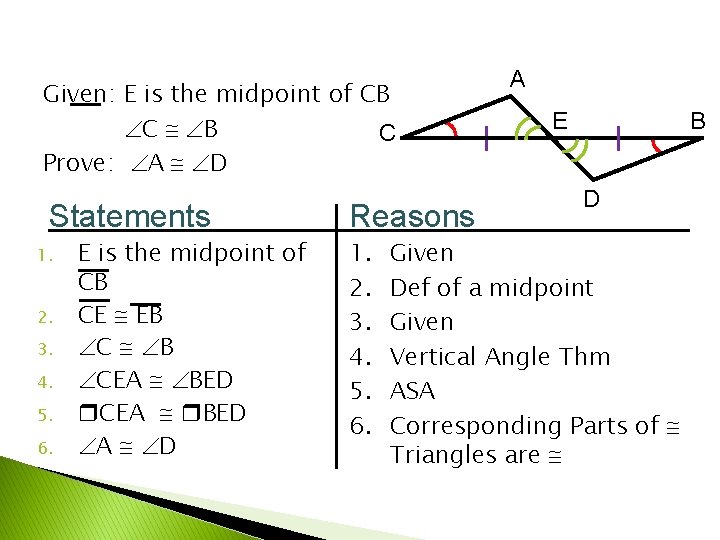 Given: E is the midpoint of CB
$\angle C \cong \angle B$
Prove: $\angle A \cong \angle D$

A
C
E
B
D

| Statements | Reasons |
|---|---|
| 1. E is the midpoint of $\overline{CB}$ | 1. Given |
| 2. $\overline{CE} \cong \overline{EB}$ | 2. Def of a midpoint |
| 3. $\angle C \cong \angle B$ | 3. Given |
| 4. $\angle CEA \cong \angle BED$ | 4. Vertical Angle Thm |
| 5. ❒CEA $\cong$ ❒BED | 5. ASA |
| 6. $\angle A \cong \angle D$ | 6. Corresponding Parts of $\cong$ Triangles are $\cong$ |